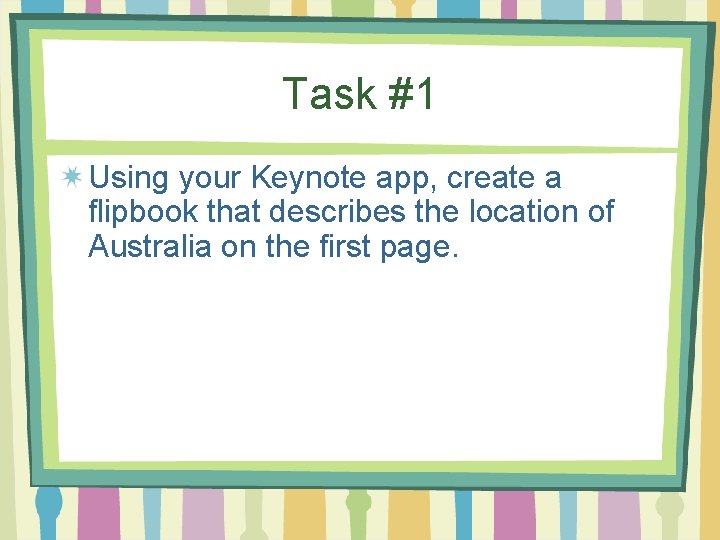 Task #1

Using your Keynote app, create a flipbook that describes the location of Australia on the first page.